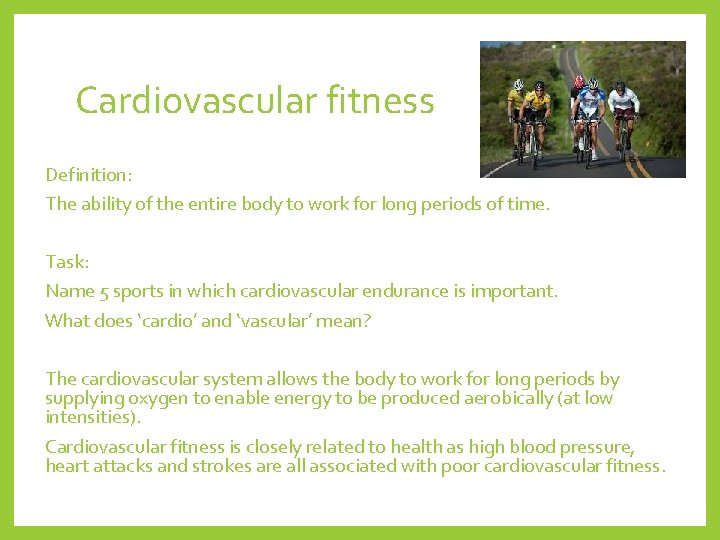 Cardiovascular fitness

Definition:

The ability of the entire body to work for long periods of time.

Task:

Name 5 sports in which cardiovascular endurance is important.

What does ‘cardio’ and ‘vascular’ mean?

The cardiovascular system allows the body to work for long periods by supplying oxygen to enable energy to be produced aerobically (at low intensities).

Cardiovascular fitness is closely related to health as high blood pressure, heart attacks and strokes are all associated with poor cardiovascular fitness.